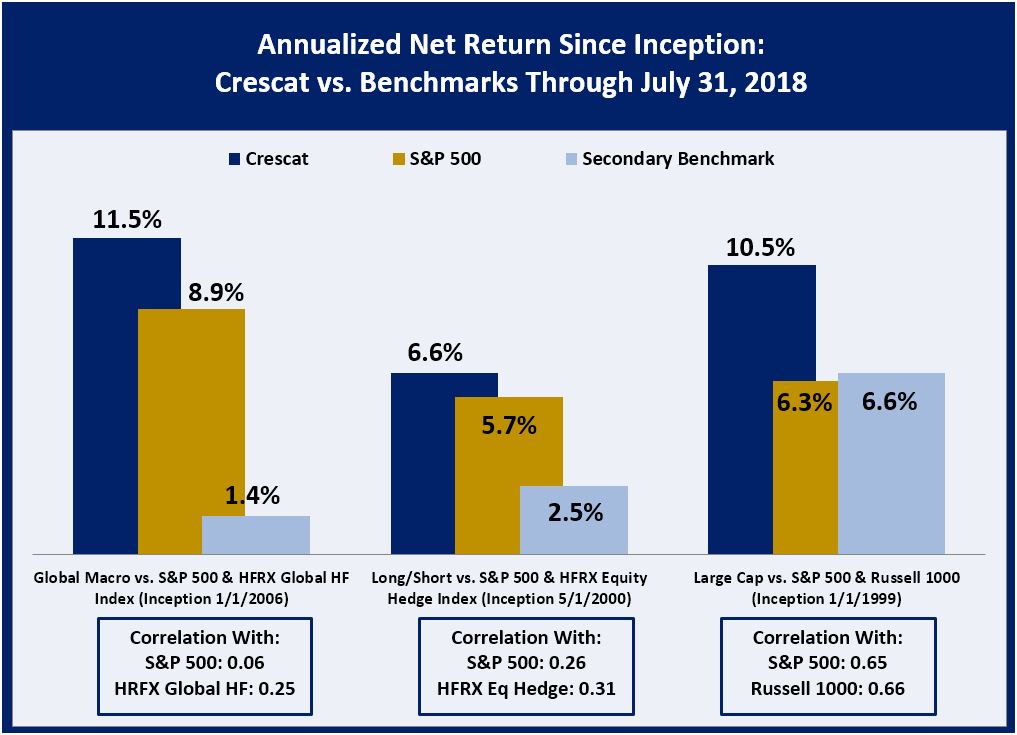 Annualized Net Return Since Inception:
Crescat vs. Benchmarks Through July 31, 2018

Crescat S&P 500 Secondary Benchmark

11.5%
8.9%
1.4%

6.6%
5.7%
2.5%

10.5%
6.3%
6.6%

Global Macro vs. S&P 500 & HFRX Global HF Index (Inception 1/1/2006)

Long/Short vs. S&P 500 & HFRX Equity Hedge Index (Inception 5/1/2000)

Large Cap vs. S&P 500 & Russell 1000 (Inception 1/1/1999)

Correlation With:
S&P 500: 0.06
HRFX Global HF: 0.25

Correlation With:
S&P 500: 0.26
HFRX Eq Hedge: 0.31

Correlation With:
S&P 500: 0.65
Russell 1000: 0.66